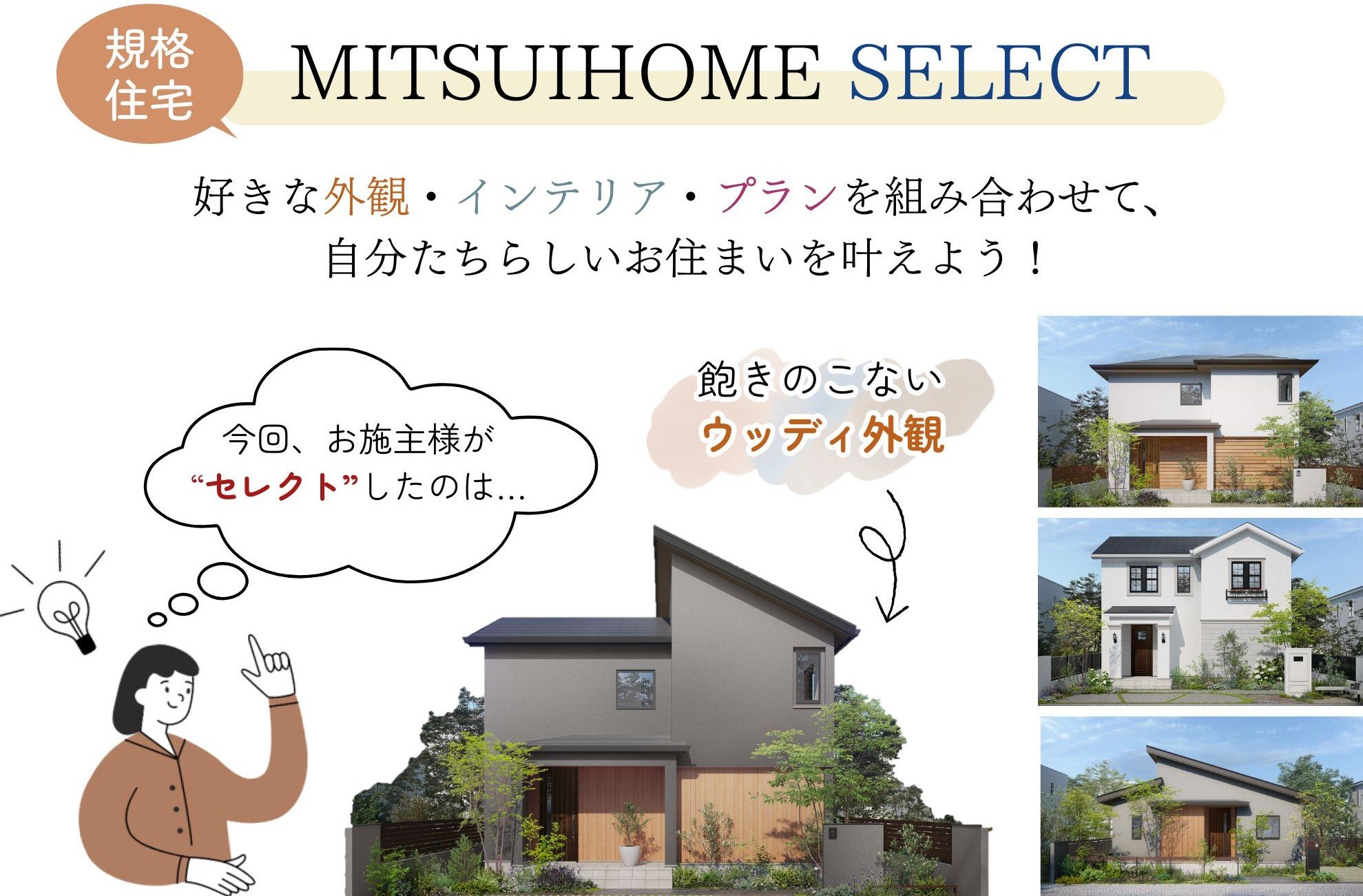 規格住宅

MITSUIHOME SELECT

好きな外観・インテリア・プランを組み合わせて、
自分たちらしいお住まいを叶えよう！

今回、お施主様が
“セレクト”したのは…

飽きのこない
ウッディ外観